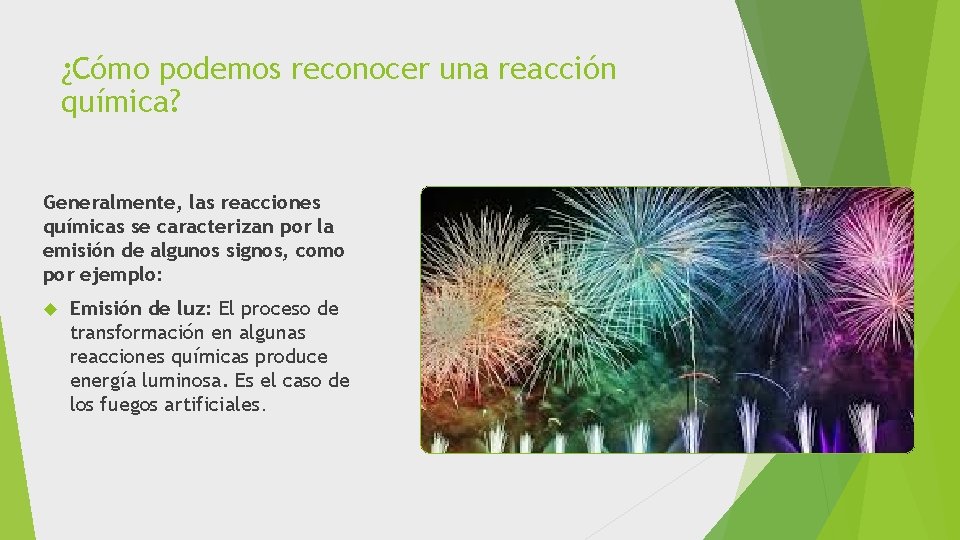 ¿Cómo podemos reconocer una reacción química?

Generalmente, las reacciones químicas se caracterizan por la emisión de algunos signos, como por ejemplo:

Emisión de luz: El proceso de transformación en algunas reacciones químicas produce energía luminosa. Es el caso de los fuegos artificiales.